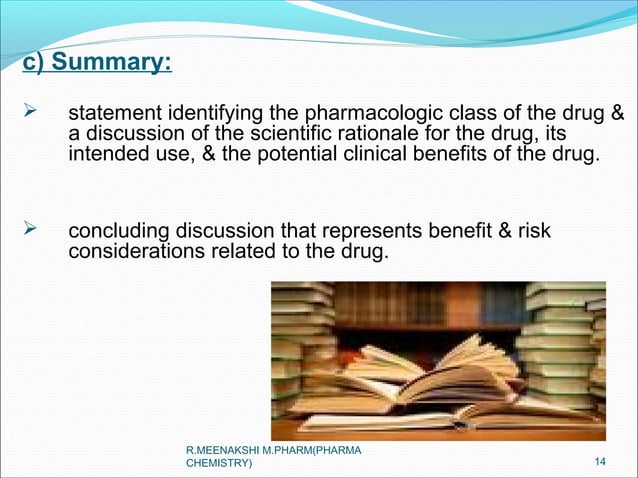 c) Summary:

➢ statement identifying the pharmacologic class of the drug & a discussion of the scientific rationale for the drug, its intended use, & the potential clinical benefits of the drug.

➢ concluding discussion that represents benefit & risk considerations related to the drug.

R.MEENAKSHI M.PHARM(PHARMA CHEMISTRY)

14